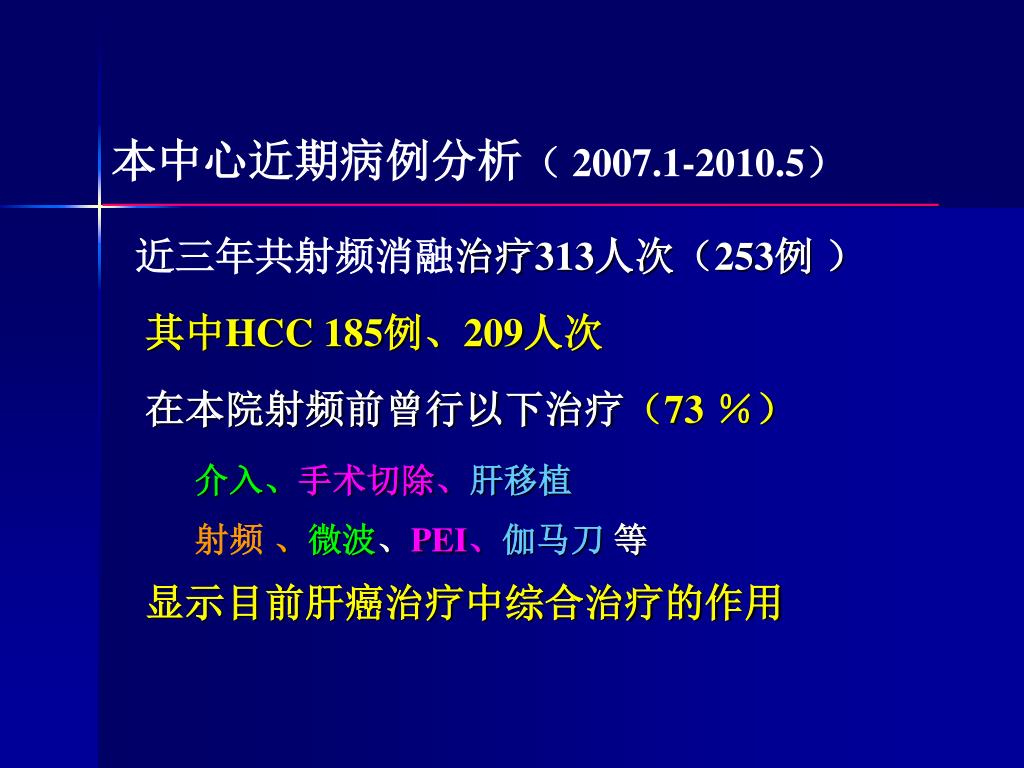 本中心近期病例分析（ 2007.1-2010.5）

近三年共射频消融治疗313人次（253例 ）

其中HCC 185例、209人次

在本院射频前曾行以下治疗（73 ％）

介入、手术切除、肝移植

射频 、微波、PEI、伽马刀 等

显示目前肝癌治疗中综合治疗的作用